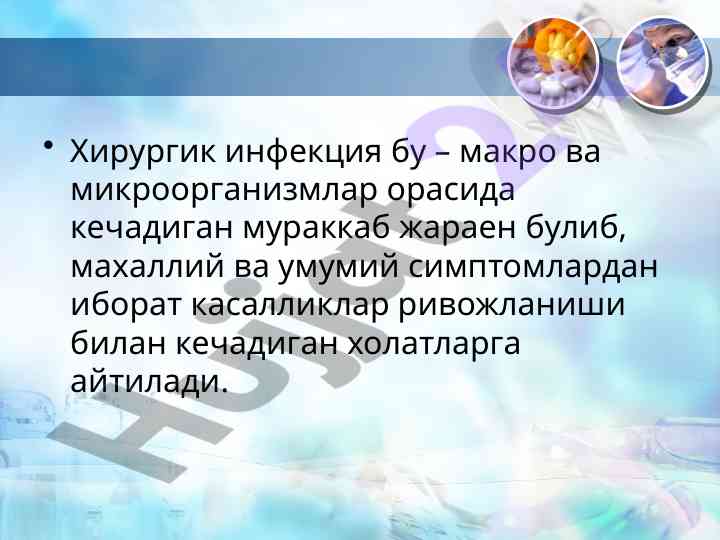 • Хирургик инфекция бу – макро ва микроорганизмлар орасида кечадиган мураккаб жараен булиб, махаллий ва умумий симптомлардан иборат касалликлар ривожланиши билан кечадиган холатларга айтилади.

Hujjat